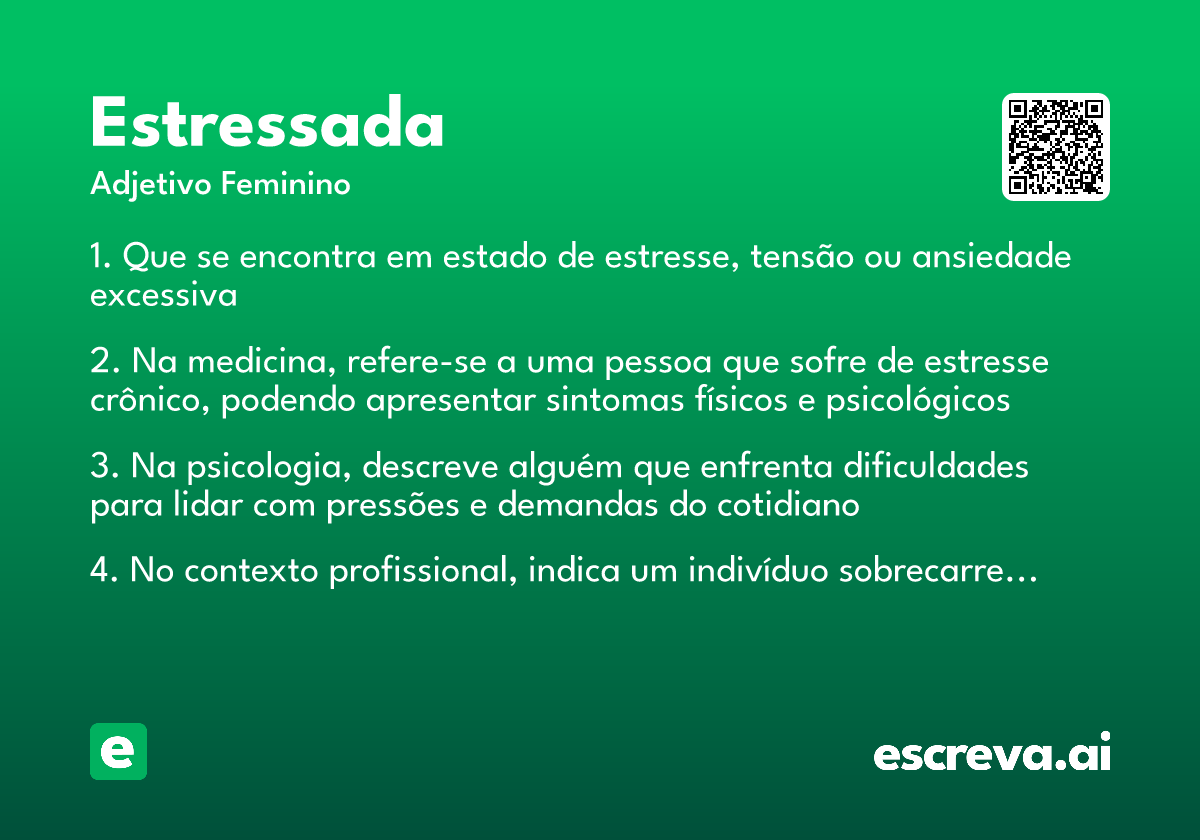 Estressada

Adjetivo Feminino

1. Que se encontra em estado de estresse, tensão ou ansiedade excessiva

2. Na medicina, refere-se a uma pessoa que sofre de estresse crônico, podendo apresentar sintomas físicos e psicológicos

3. Na psicologia, descreve alguém que enfrenta dificuldades para lidar com pressões e demandas do cotidiano

4. No contexto profissional, indica um indivíduo sobrecarre…

e

escreva.ai